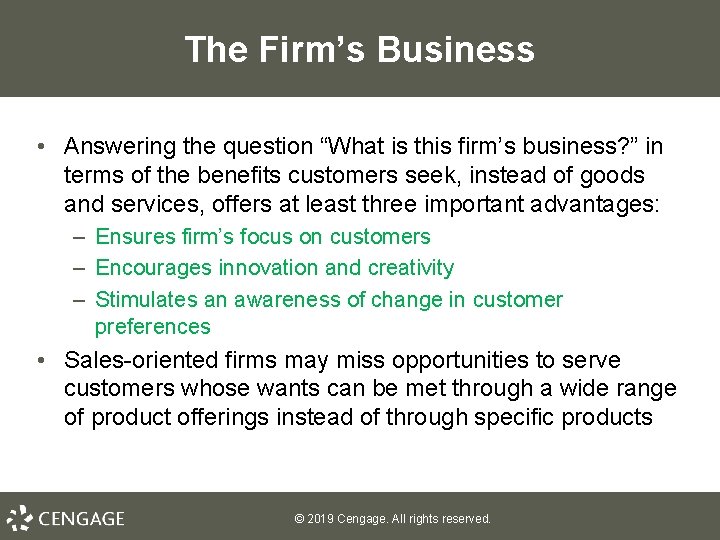 The Firm’s Business

• Answering the question “What is this firm’s business?” in terms of the benefits customers seek, instead of goods and services, offers at least three important advantages:
– Ensures firm’s focus on customers
– Encourages innovation and creativity
– Stimulates an awareness of change in customer preferences
• Sales-oriented firms may miss opportunities to serve customers whose wants can be met through a wide range of product offerings instead of through specific products

CENGAGE

© 2019 Cengage. All rights reserved.